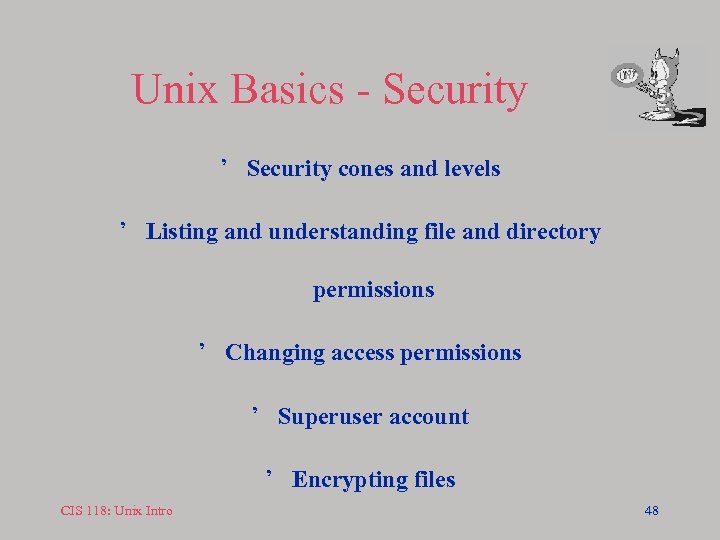 Unix Basics - Security

UNIX

’ Security cones and levels

’ Listing and understanding file and directory permissions

’ Changing access permissions

’ Superuser account

’ Encrypting files

CIS 118: Unix Intro

48